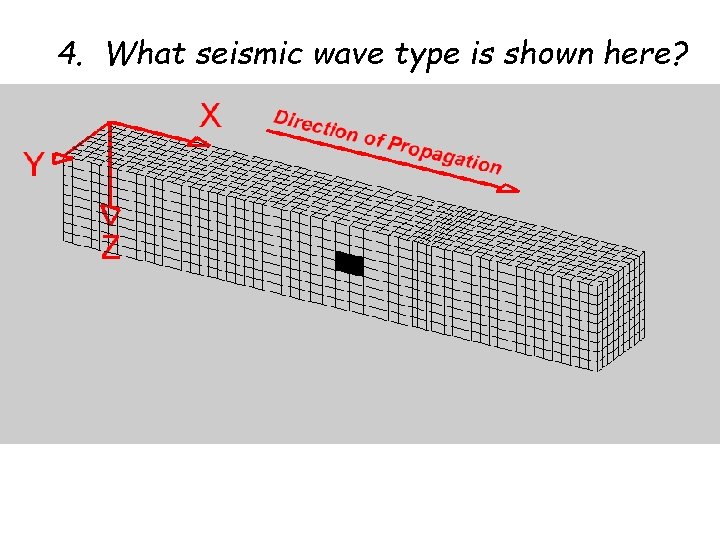 4. What seismic wave type is shown here?

X

Y

Z

Direction of Propagation